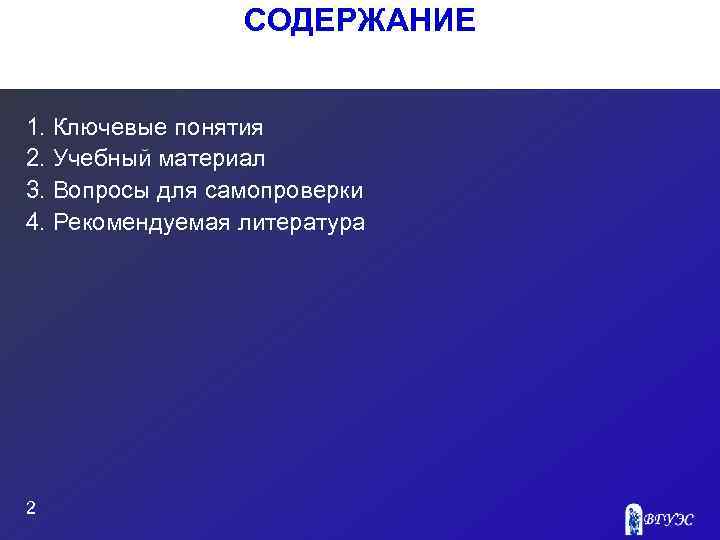 СОДЕРЖАНИЕ

1. Ключевые понятия
2. Учебный материал
3. Вопросы для самопроверки
4. Рекомендуемая литература

2

ВГУЭС